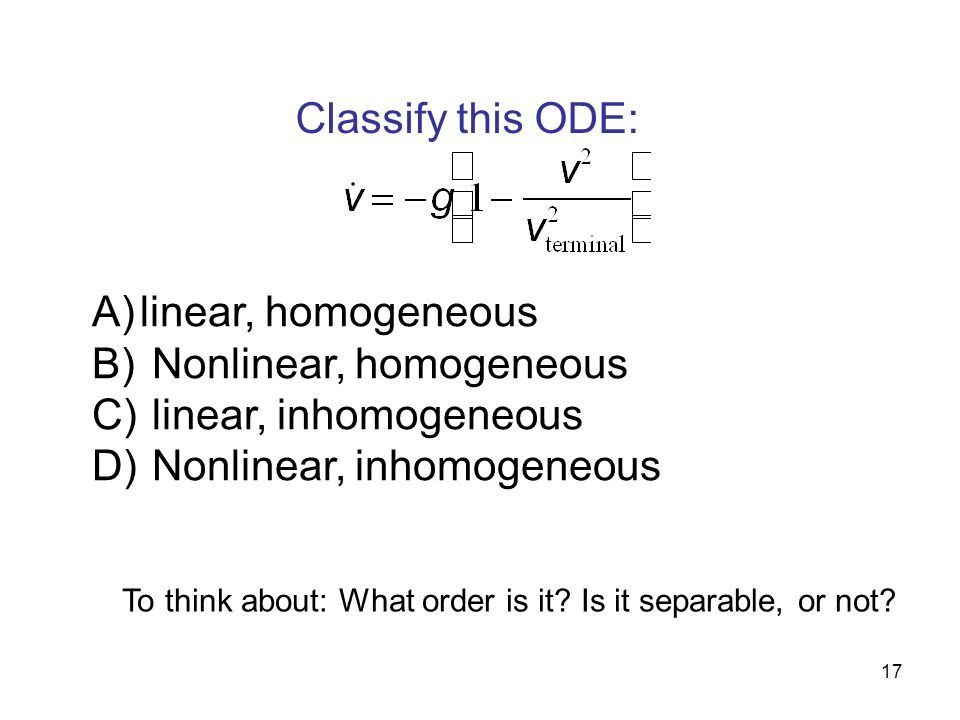 Classify this ODE:

$\dot{v} = -g\left(1 - \frac{v^2}{v_{\text{terminal}}^2}\right)$

A) linear, homogeneous
B) Nonlinear, homogeneous
C) linear, inhomogeneous
D) Nonlinear, inhomogeneous

To think about: What order is it? Is it separable, or not?

17